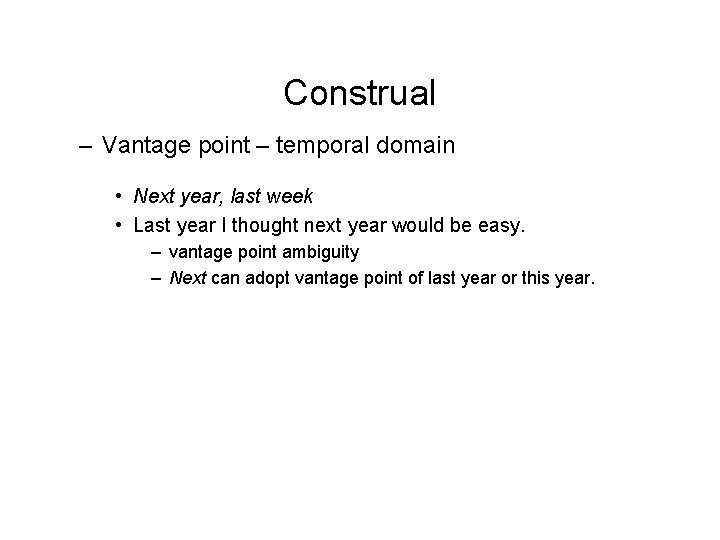 Construal

– Vantage point – temporal domain

• Next year, last week
• Last year I thought next year would be easy.
– vantage point ambiguity
– Next can adopt vantage point of last year or this year.